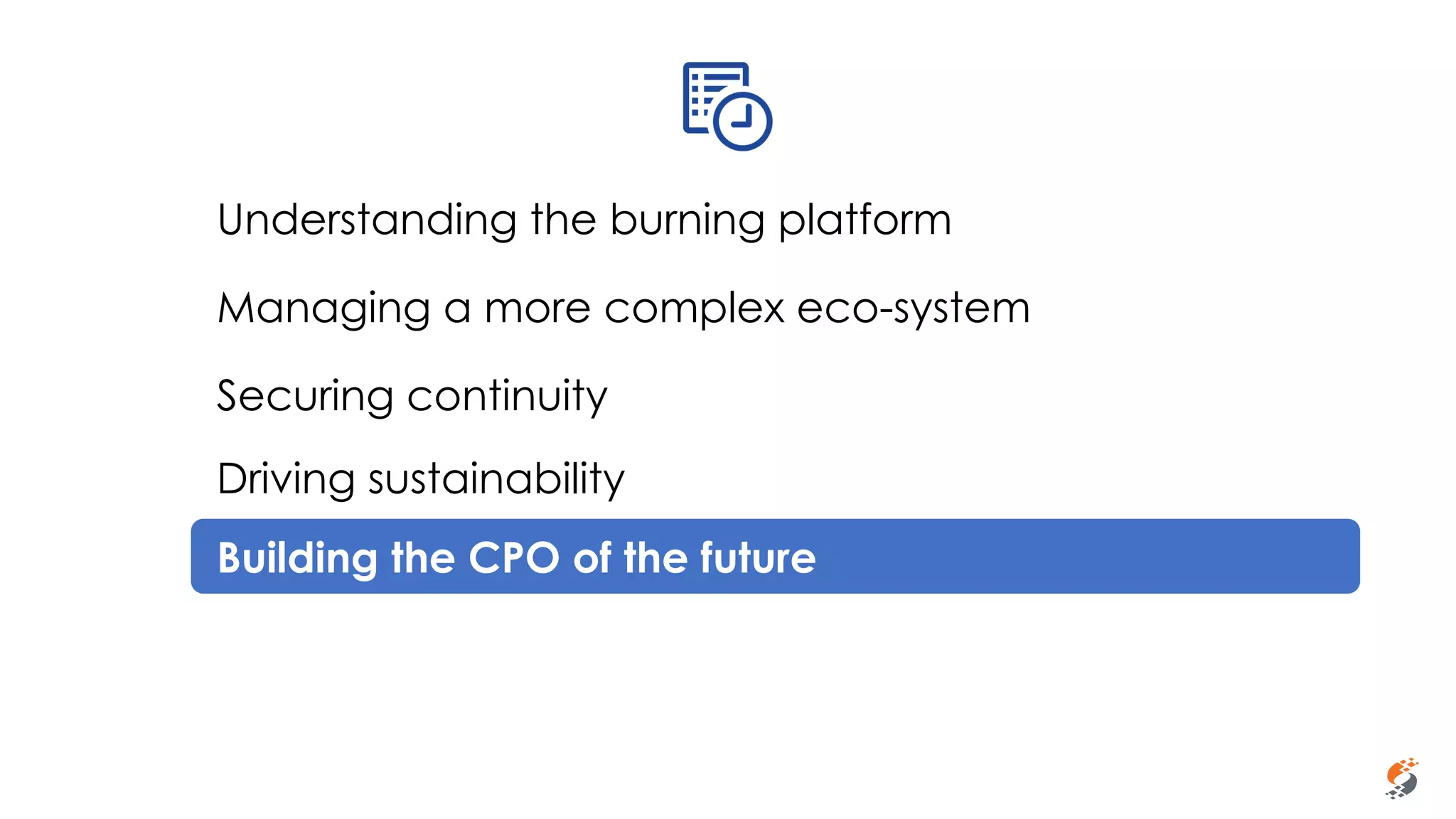 Understanding the burning platform

Managing a more complex eco-system

Securing continuity

Driving sustainability

Building the CPO of the future